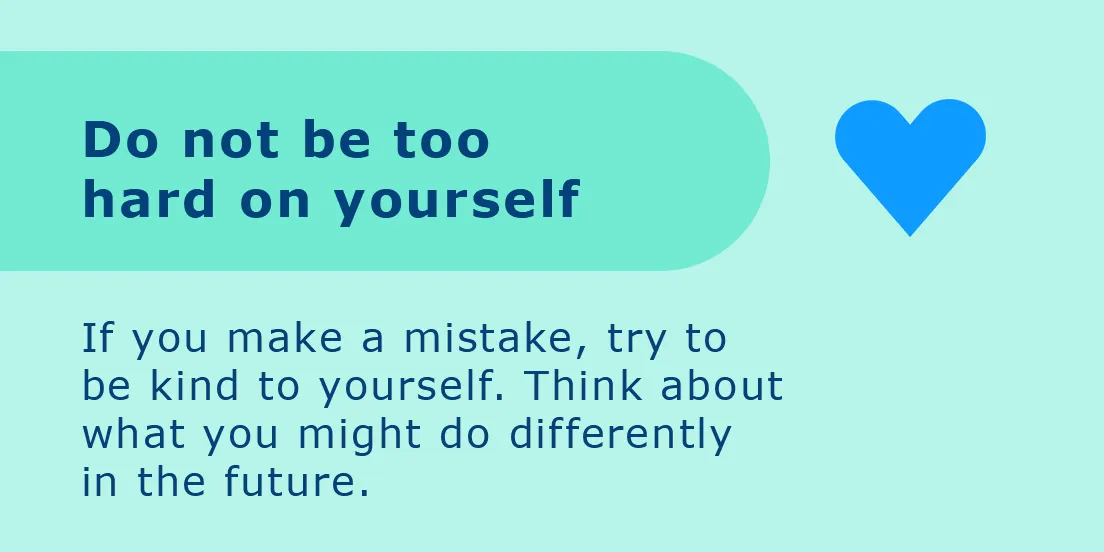 Do not be too hard on yourself

If you make a mistake, try to be kind to yourself. Think about what you might do differently in the future.